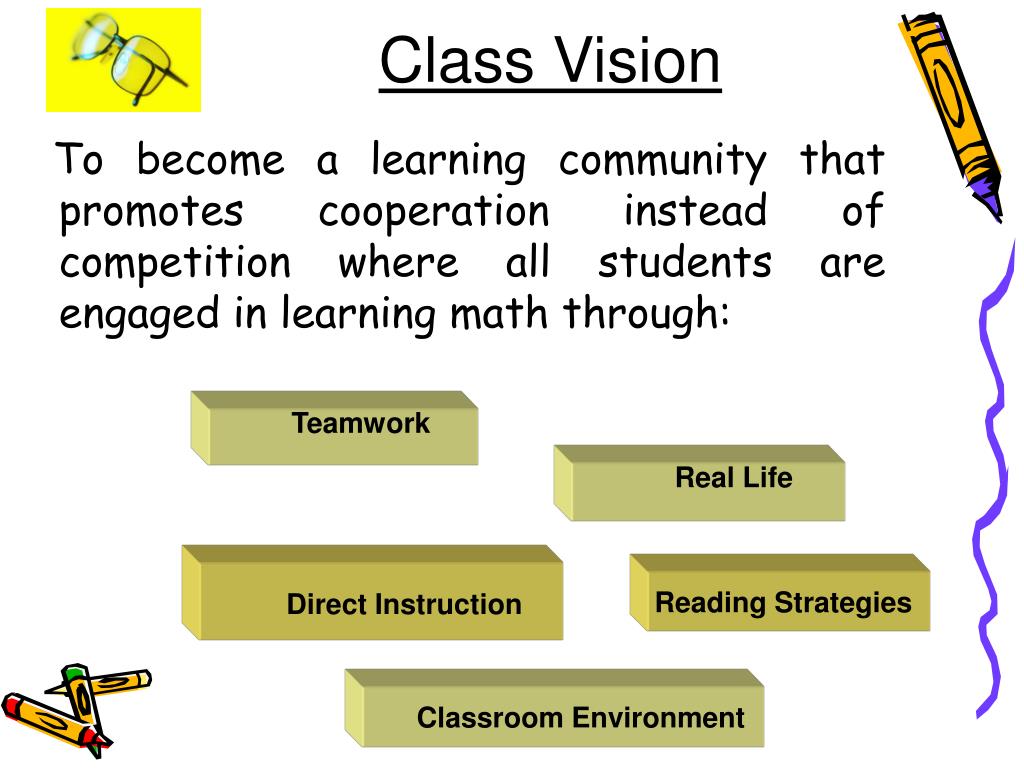 Class Vision

To become a learning community that promotes cooperation instead of competition where all students are engaged in learning math through:

Teamwork

Real Life

Direct Instruction

Reading Strategies

Classroom Environment